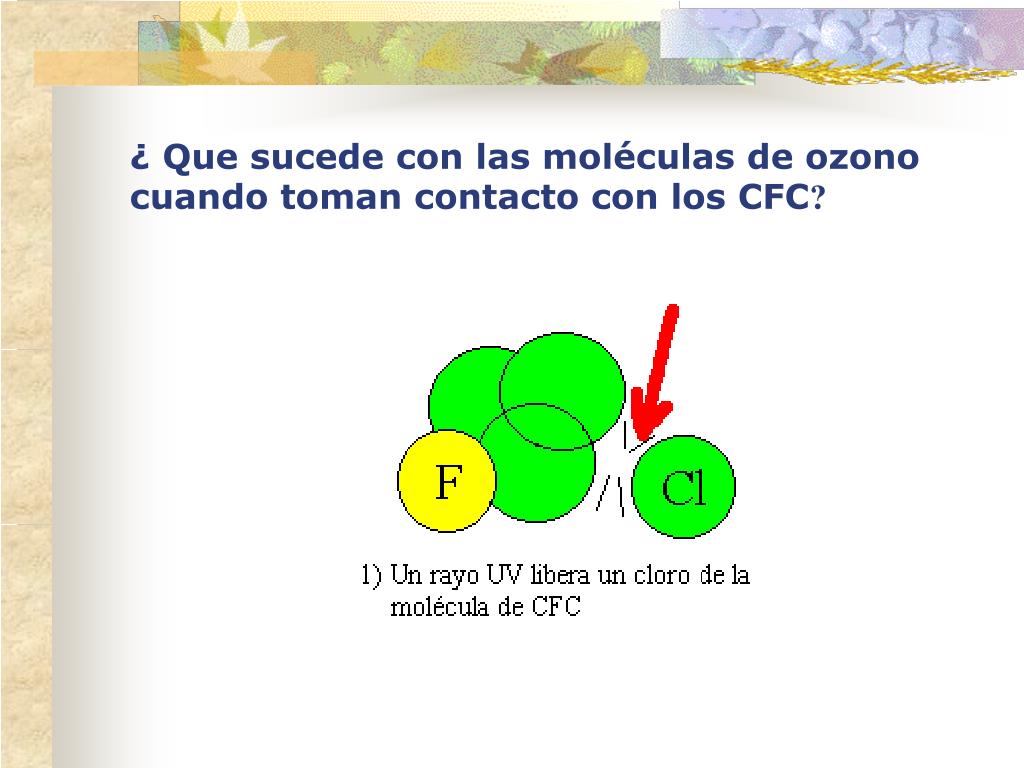 ¿ Que sucede con las moléculas de ozono cuando toman contacto con los CFC?

F

Cl

1) Un rayo UV libera un cloro de la molécula de CFC